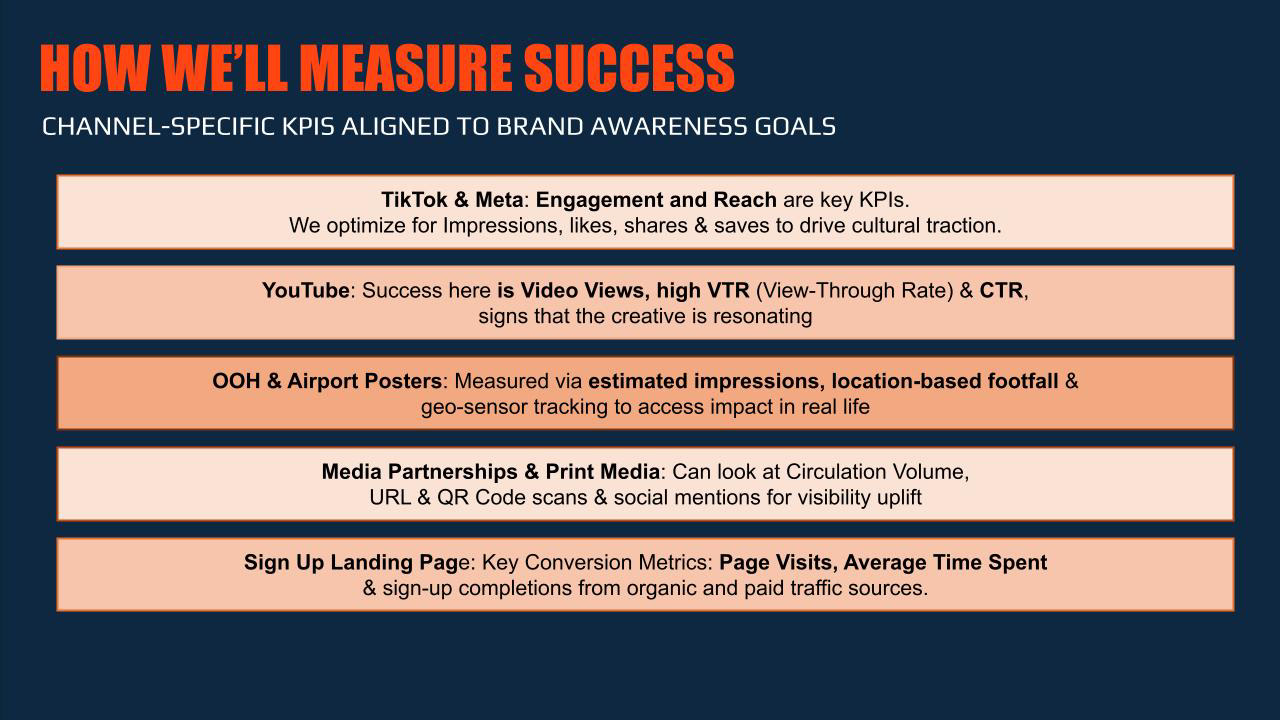 HOW WE'LL MEASURE SUCCESS

CHANNEL-SPECIFIC KPIS ALIGNED TO BRAND AWARENESS GOALS

TikTok & Meta: Engagement and Reach are key KPIs. We optimize for Impressions, likes, shares & saves to drive cultural traction.

YouTube: Success here is Video Views, high VTR (View-Through Rate) & CTR, signs that the creative is resonating

OOH & Airport Posters: Measured via estimated impressions, location-based footfall & geo-sensor tracking to access impact in real life

Media Partnerships & Print Media: Can look at Circulation Volume, URL & QR Code scans & social mentions for visibility uplift

Sign Up Landing Page: Key Conversion Metrics: Page Visits, Average Time Spent & sign-up completions from organic and paid traffic sources.